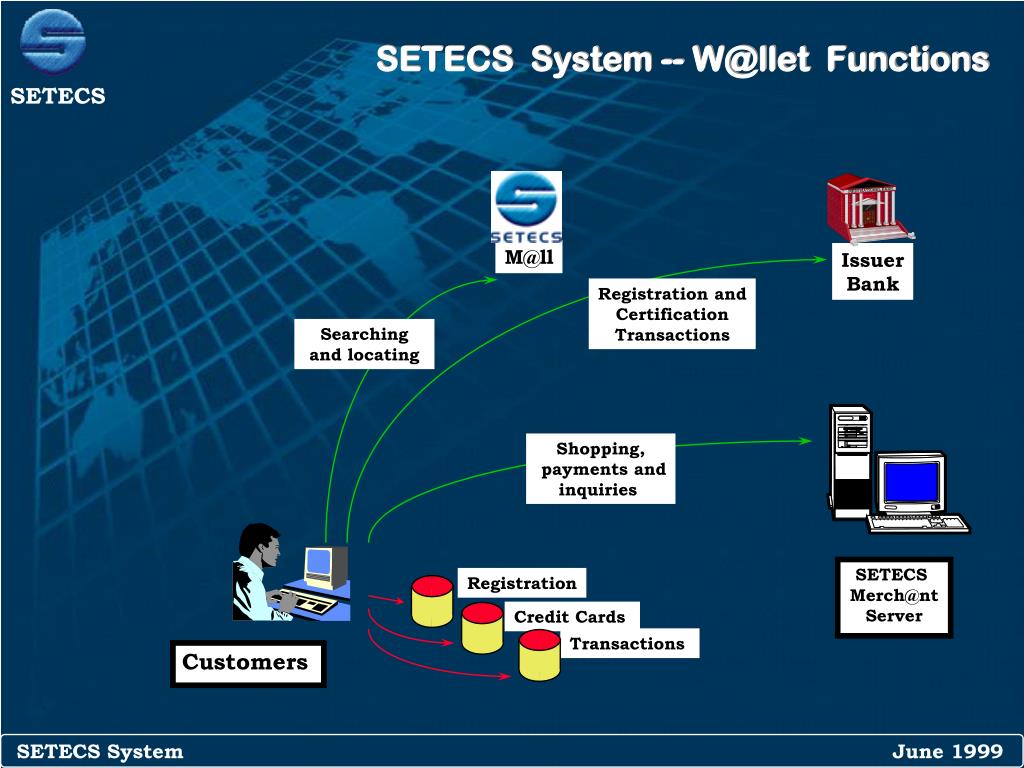 SETECS

SETECS System -- W@llet Functions

SETECS

M@ll

Issuer Bank

Registration and Certification Transactions

Searching and locating

Shopping, payments and inquiries

SETECS Merch@nt Server

Registration

Credit Cards

Transactions

Customers

SETECS System

June 1999